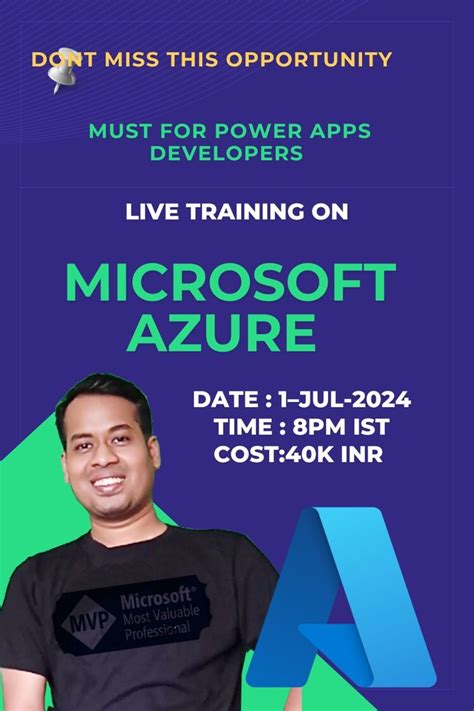 DONT MISS THIS OPPORTUNITY

MUST FOR POWER APPS DEVELOPERS

LIVE TRAINING ON

MICROSOFT AZURE

DATE : 1–JUL-2024
TIME : 8PM IST
COST:40K INR

MVP Microsoft® Most Valuable Professional